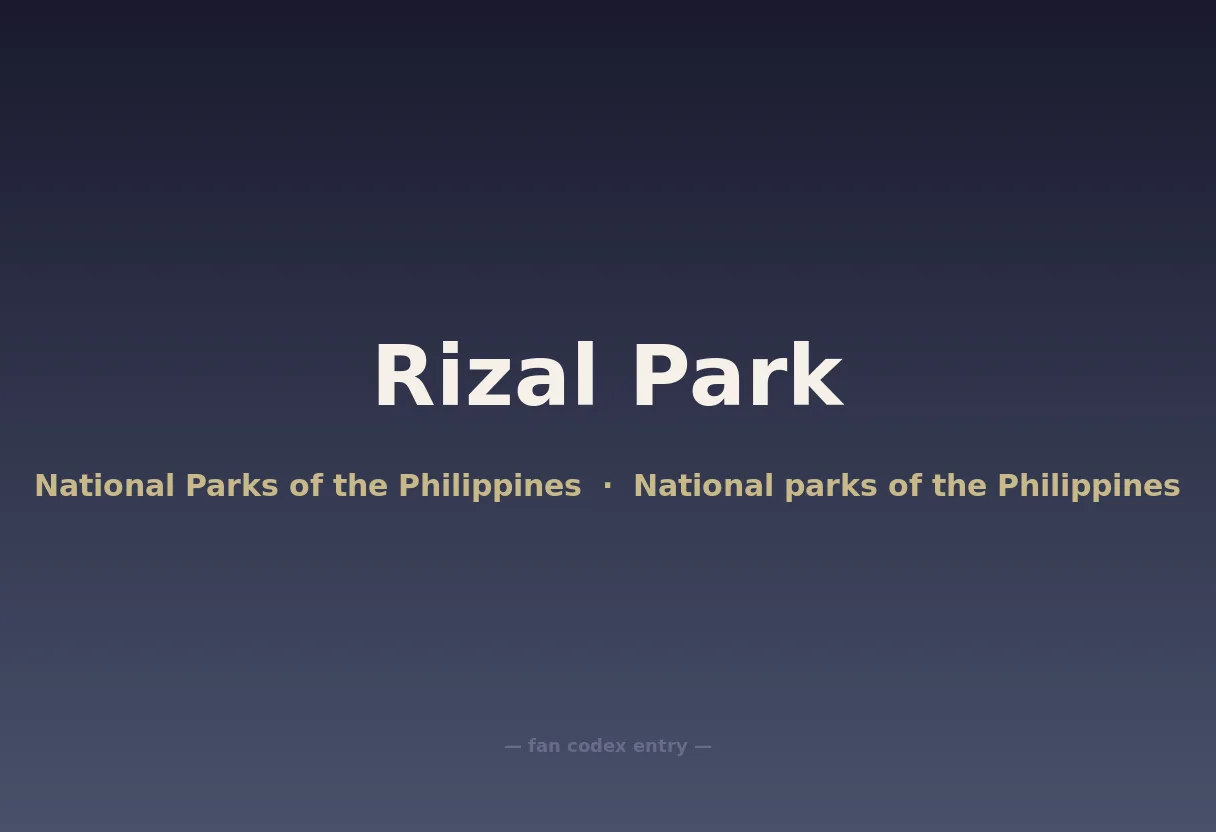 Rizal Park

National Parks of the Philippines · National parks of the Philippines

— fan codex entry —